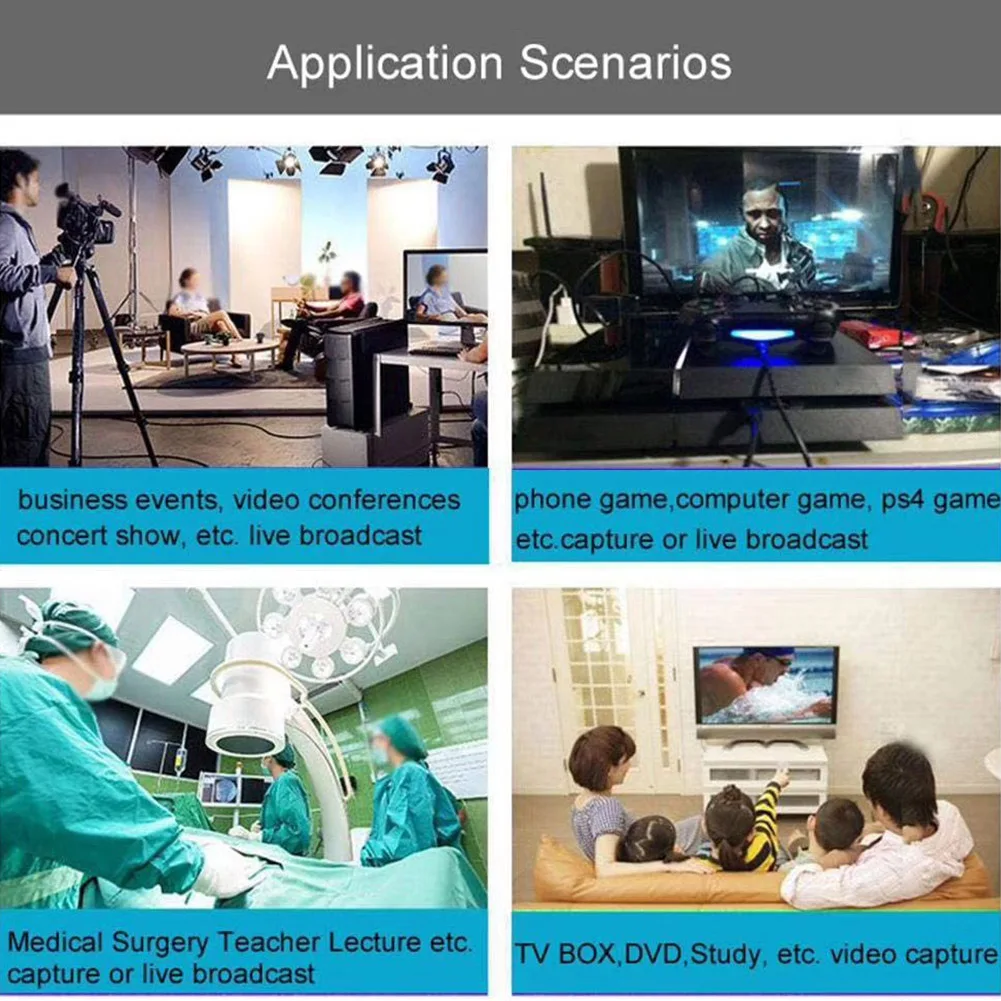 Application Scenarios

business events, video conferences concert show, etc. live broadcast

phone game,computer game, ps4 game etc.capture or live broadcast

Medical Surgery Teacher Lecture etc. capture or live broadcast

TV BOX,DVD,Study, etc. video capture